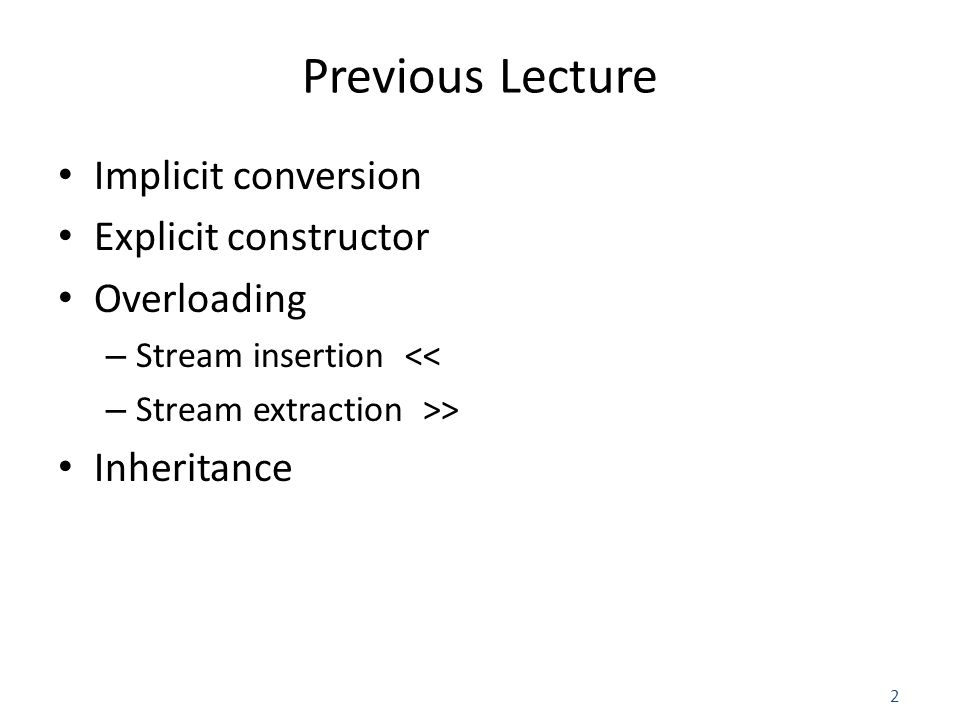 Previous Lecture

• Implicit conversion
• Explicit constructor
• Overloading
  – Stream insertion <<
  – Stream extraction >>
• Inheritance

2